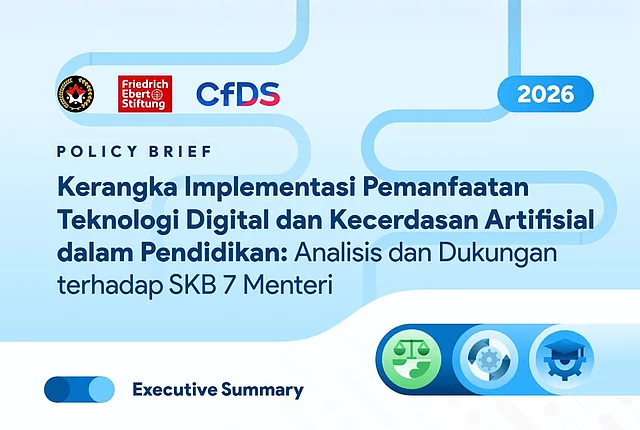 Friedrich Ebert Stiftung

CfDS

2026

POLICY BRIEF

Kerangka Implementasi Pemanfaatan Teknologi Digital dan Kecerdasan Artifisial dalam Pendidikan: Analisis dan Dukungan terhadap SKB 7 Menteri

Executive Summary